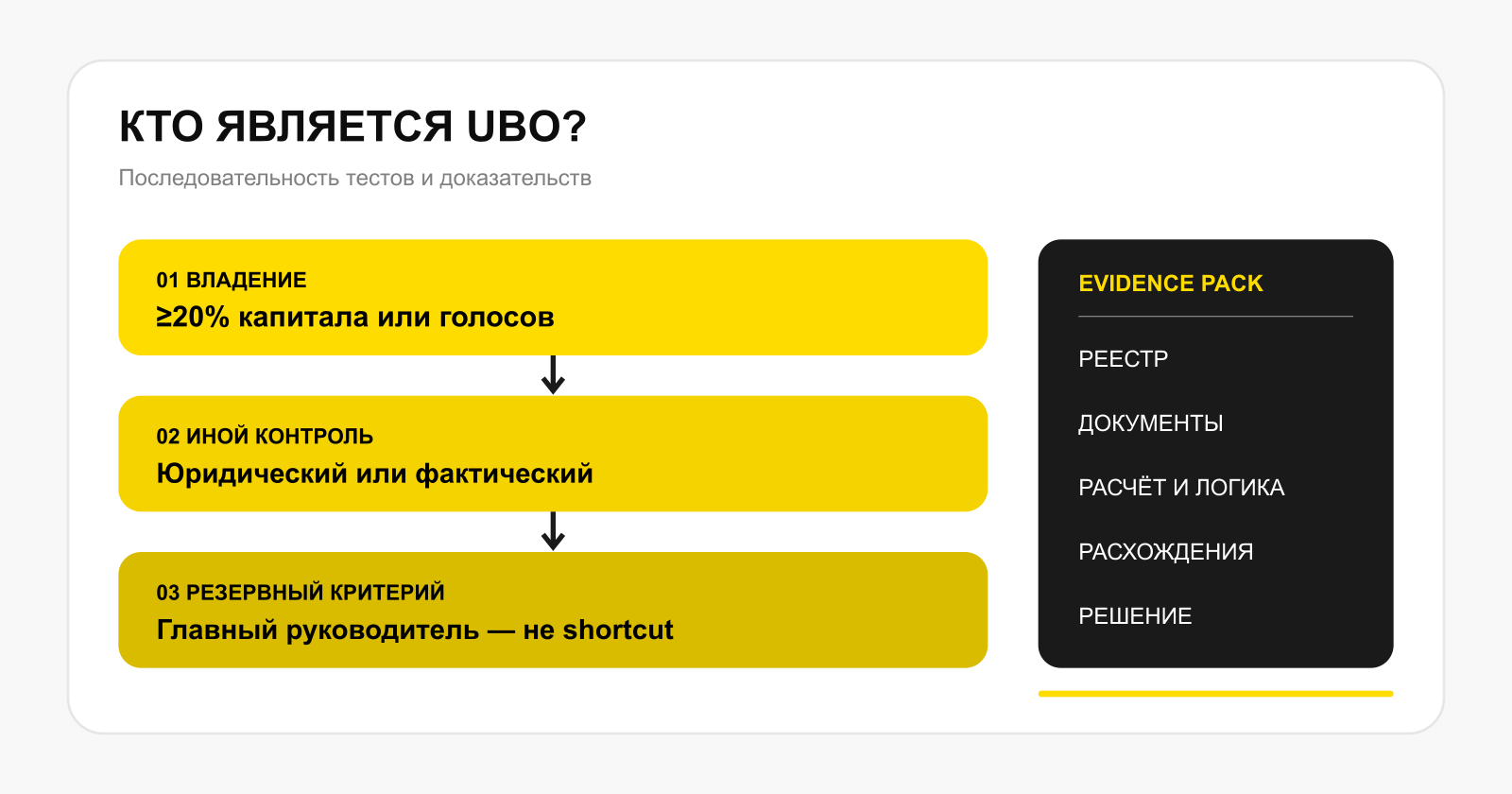 КТО ЯВЛЯЕТСЯ UBO?

Последовательность тестов и доказательств

01 ВЛАДЕНИЕ
≥20% капитала или голосов

02 ИНОЙ КОНТРОЛЬ
Юридический или фактический

03 РЕЗЕРВНЫЙ КРИТЕРИЙ
Главный руководитель — не shortcut

EVIDENCE PACK

РЕЕСТР

ДОКУМЕНТЫ

РАСЧЁТ И ЛОГИКА

РАСХОЖДЕНИЯ

РЕШЕНИЕ